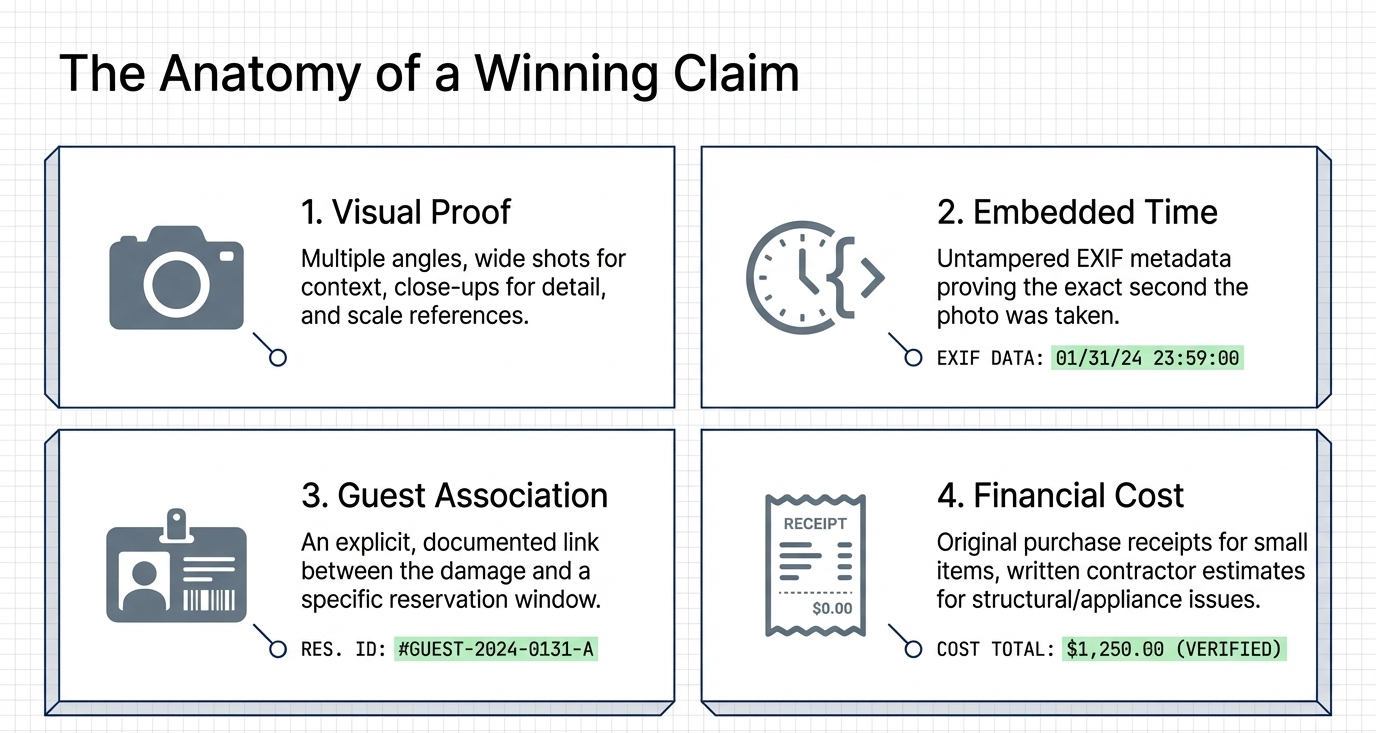 The Anatomy of a Winning Claim

1. Visual Proof

Multiple angles, wide shots for context, close-ups for detail, and scale references.

2. Embedded Time

Untampered EXIF metadata proving the exact second the photo was taken.

EXIF DATA: 01/31/24 23:59:00

3. Guest Association

An explicit, documented link between the damage and a specific reservation window.

RES. ID: #GUEST-2024-0131-A

RECEIPT

$0.00

4. Financial Cost

Original purchase receipts for small items, written contractor estimates for structural/appliance issues.

COST TOTAL: $1,250.00 (VERIFIED)